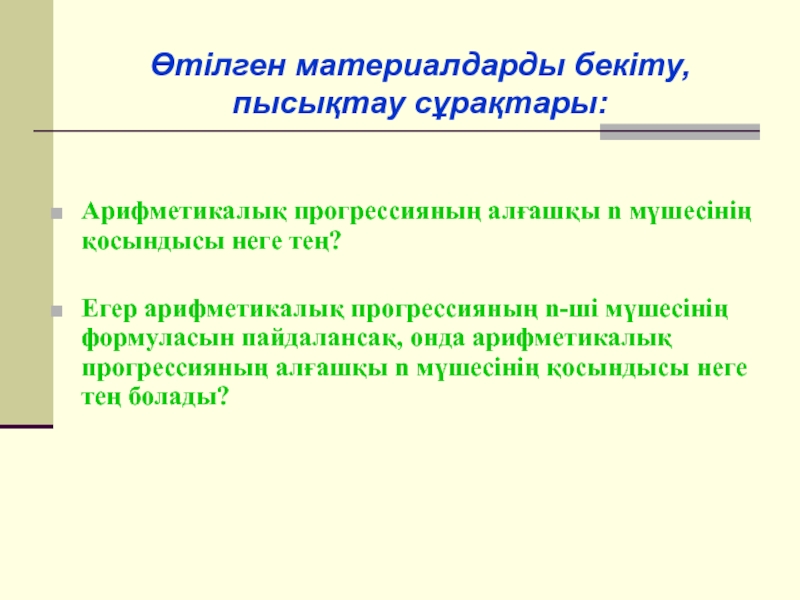 Өтілген материалдарды бекіту, пысықтау сұрақтары:

Арифметикалық прогрессияның алғашқы n мүшесінің қосындысы неге тең?

Егер арифметикалық прогрессияның n-ші мүшесінің формуласын пайдалансақ, онда арифметикалық прогрессияның алғашқы n мүшесінің қосындысы неге тең болады?